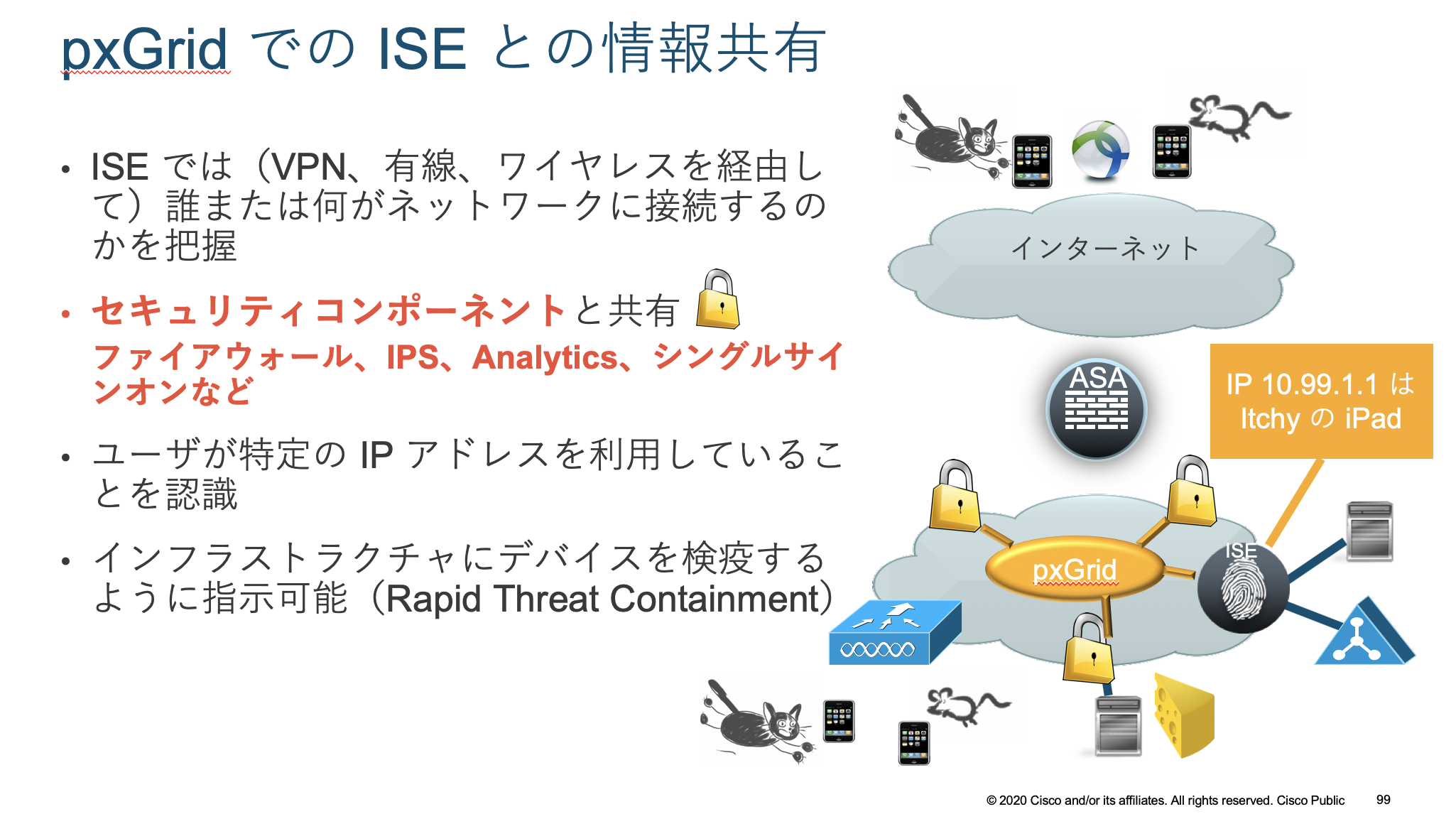 pxGrid での ISE との情報共有

• ISE では（VPN、有線、ワイヤレスを経由して）誰または何がネットワークに接続するのかを把握

• セキュリティコンポーネントと共有
ファイアウォール、IPS、Analytics、シングルサインオンなど

• ユーザが特定の IP アドレスを利用していることを認識

• インフラストラクチャにデバイスを検疫するように指示可能（Rapid Threat Containment）

インターネット

ASA

IP 10.99.1.1 は Itchy の iPad

pxGrid

ISE

© 2020 Cisco and/or its affiliates. All rights reserved. Cisco Public 99